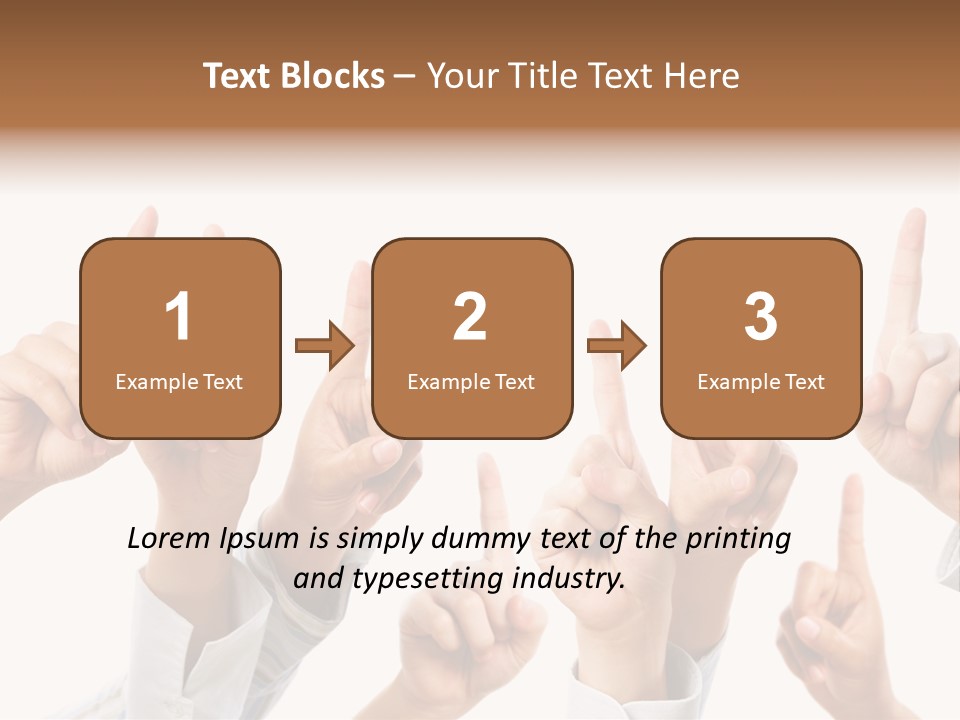 Text Blocks – Your Title Text Here

1
Example Text

2
Example Text

3
Example Text

Lorem Ipsum is simply dummy text of the printing and typesetting industry.